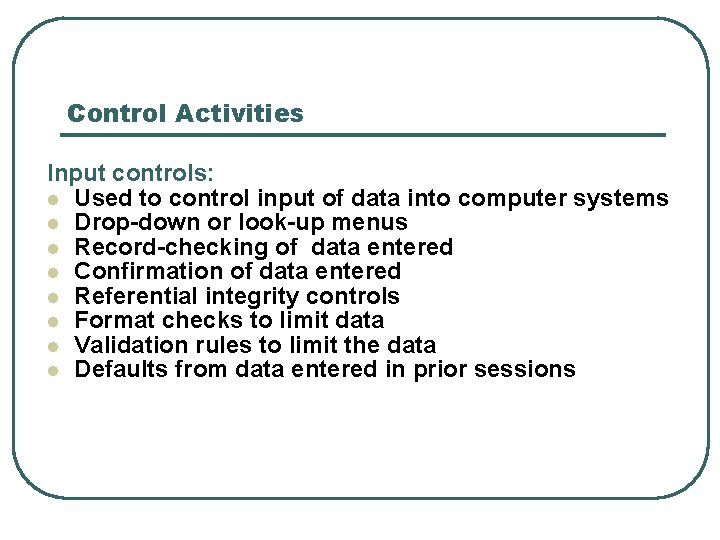 Control Activities

Input controls:
- Used to control input of data into computer systems
- Drop-down or look-up menus
- Record-checking of data entered
- Confirmation of data entered
- Referential integrity controls
- Format checks to limit data
- Validation rules to limit the data
- Defaults from data entered in prior sessions